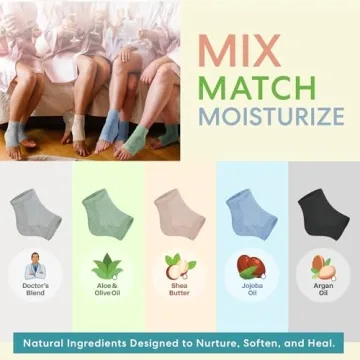 MIX
MATCH
MOISTURIZE

Doctor's Blend

Aloe & Olive Oil

Shea Butter

Jojoba Oil

Argan Oil

Natural Ingredients Designed to Nurture, Soften, and Heal.